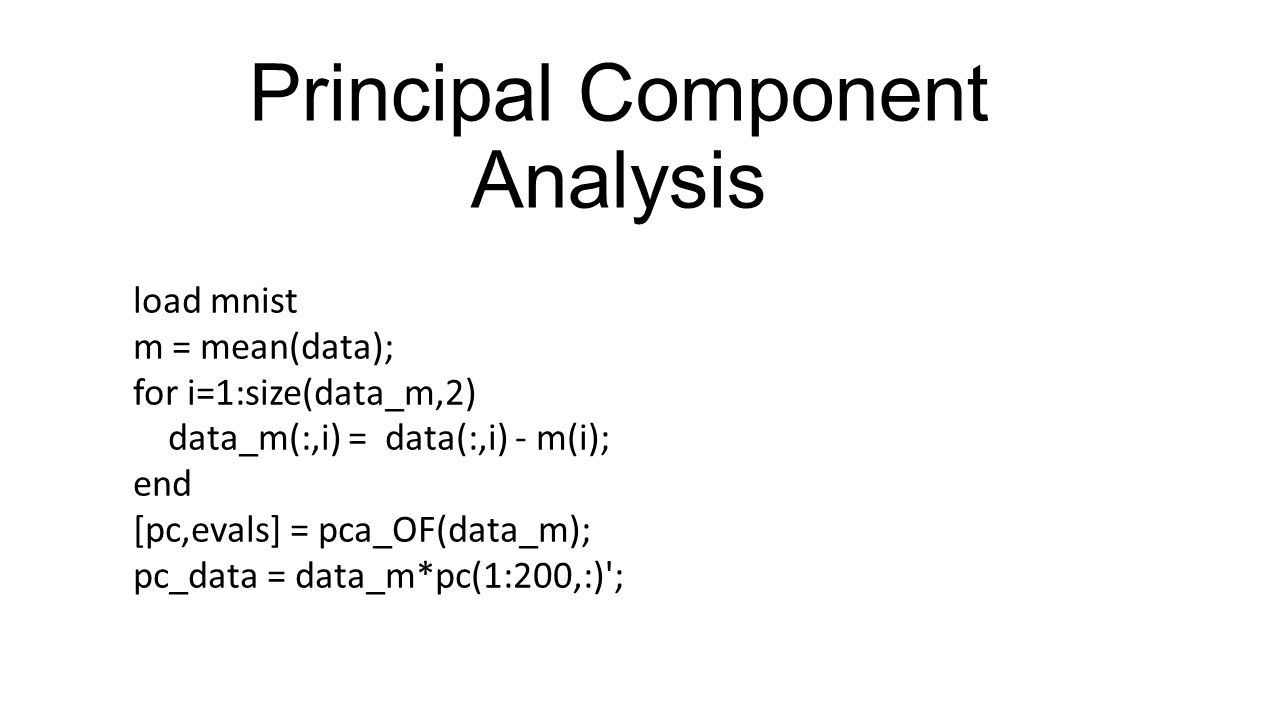 Principal Component Analysis

load mnist
m = mean(data);
for i=1:size(data_m,2)
data_m(:,i) = data(:,i) - m(i);
end
[pc,evals] = pca_OF(data_m);
pc_data = data_m*pc(1:200,:)';